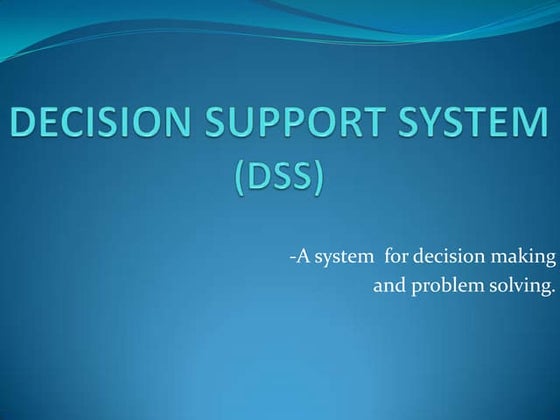 DECISION SUPPORT SYSTEM (DSS)

-A system  for decision making and problem solving.